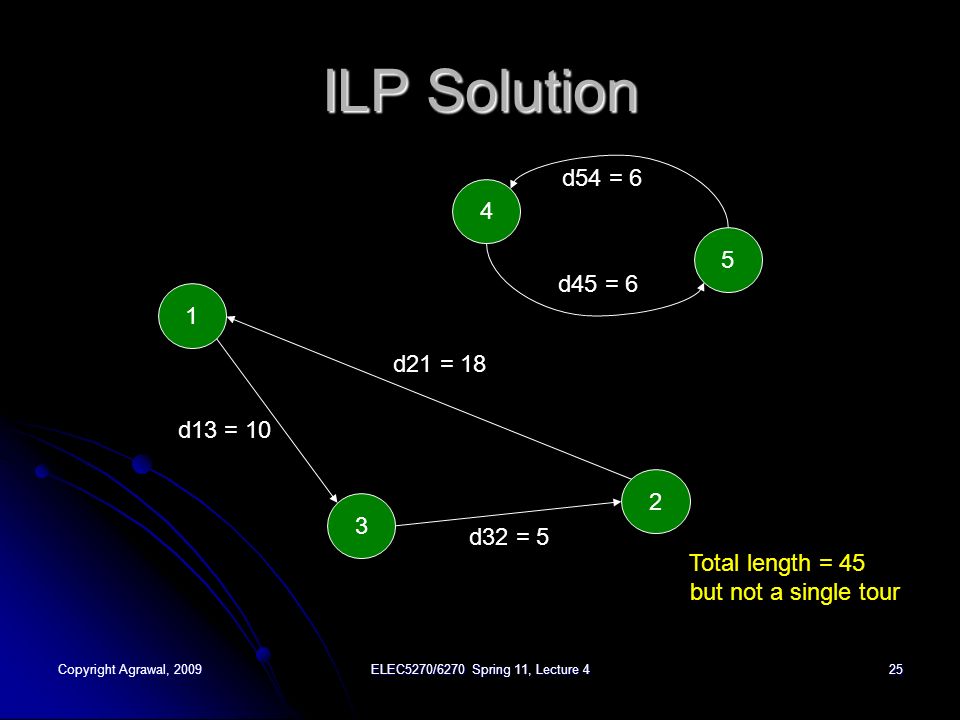 ILP Solution

d54 = 6

4

5

d45 = 6

1

d21 = 18

d13 = 10

2

3

d32 = 5

Total length = 45
but not a single tour

Copyright Agrawal, 2009

ELEC5270/6270 Spring 11, Lecture 4

25